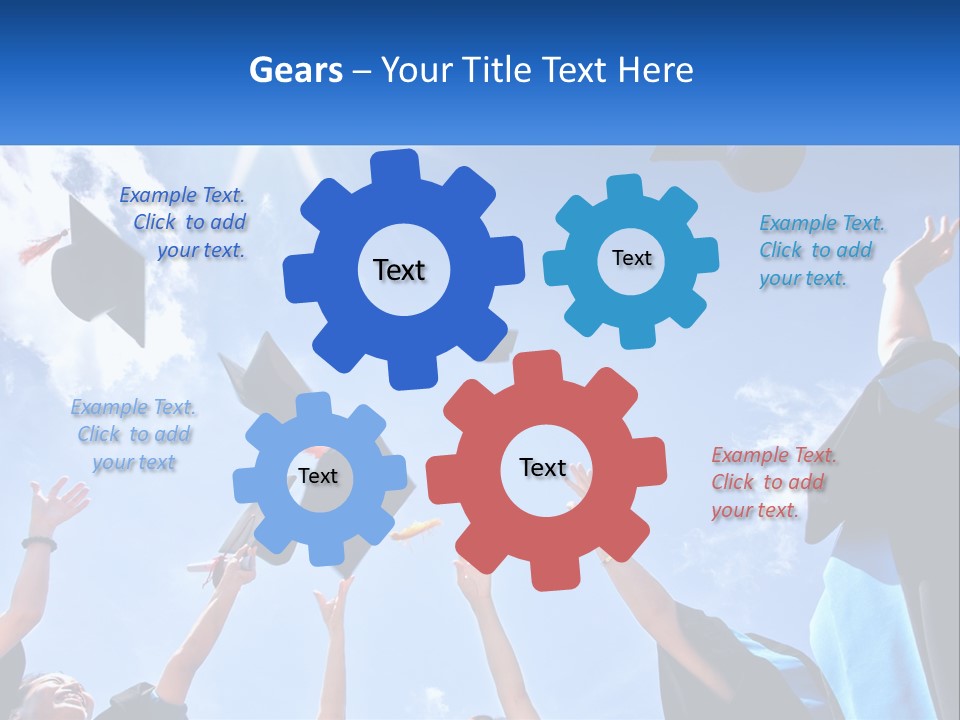 Gears – Your Title Text Here

Example Text. Click to add your text.

Text

Text

Example Text. Click to add your text.

Example Text. Click to add your text

Text

Text

Example Text. Click to add your text.